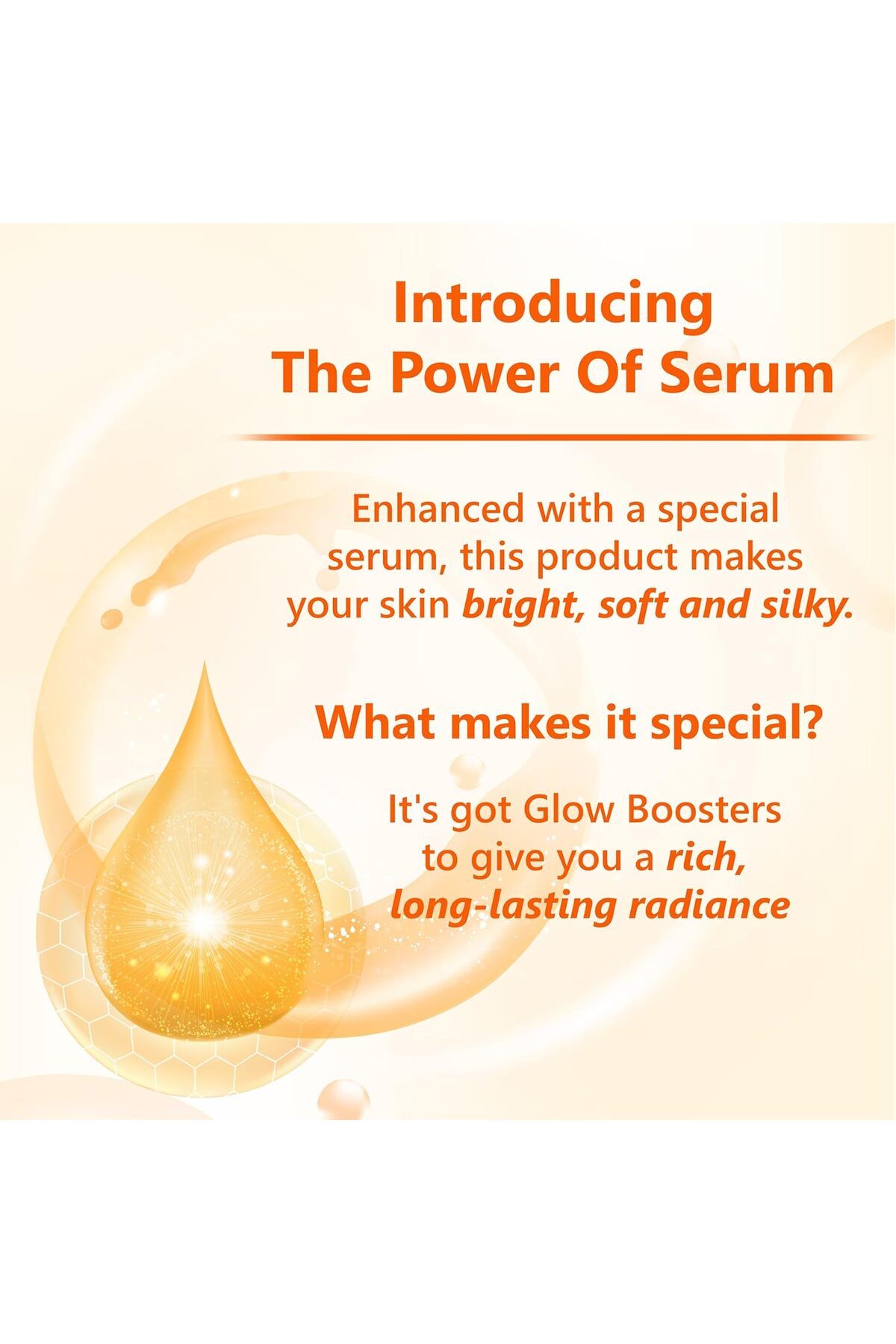 Introducing
The Power Of Serum

Enhanced with a special serum, this product makes your skin bright, soft and silky.

What makes it special?

It's got Glow Boosters to give you a rich, long-lasting radiance